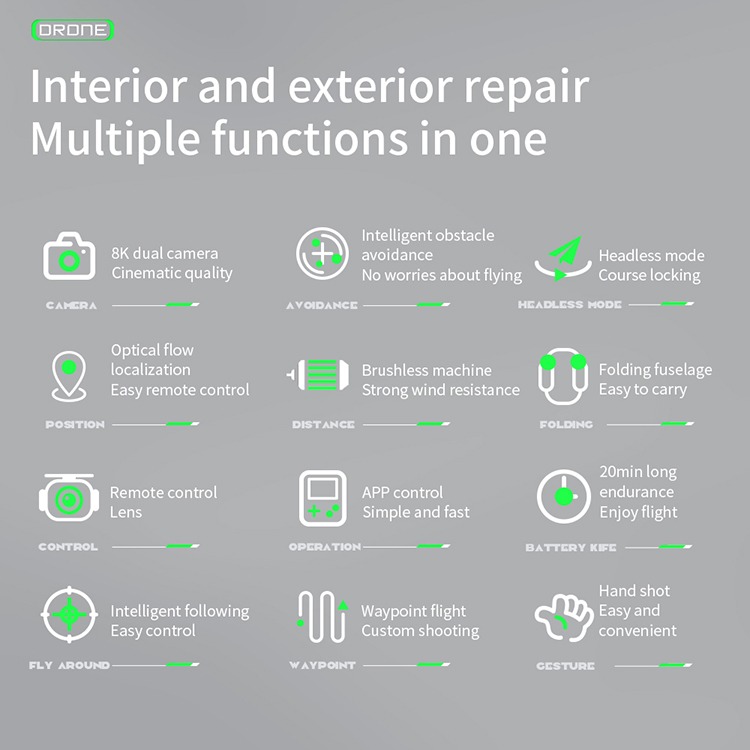 DRONE

Interior and exterior repair
Multiple functions in one

8K dual camera
Cinematic quality

CAMERA

Intelligent obstacle avoidance
No worries about flying

AVOIDANCE

Headless mode
Course locking

HEADLESS MODE

Optical flow localization
Easy remote control

POSITION

Brushless machine
Strong wind resistance

DISTANCE

Folding fuselage
Easy to carry

FOLDING

Remote control
Lens

CONTROL

APP control
Simple and fast

OPERATION

20min long endurance
Enjoy flight

BATTERY KIFE

Intelligent following
Easy control

FLY AROUND

Waypoint flight
Custom shooting

WAYPOINT

Hand shot
Easy and convenient

GESTURE